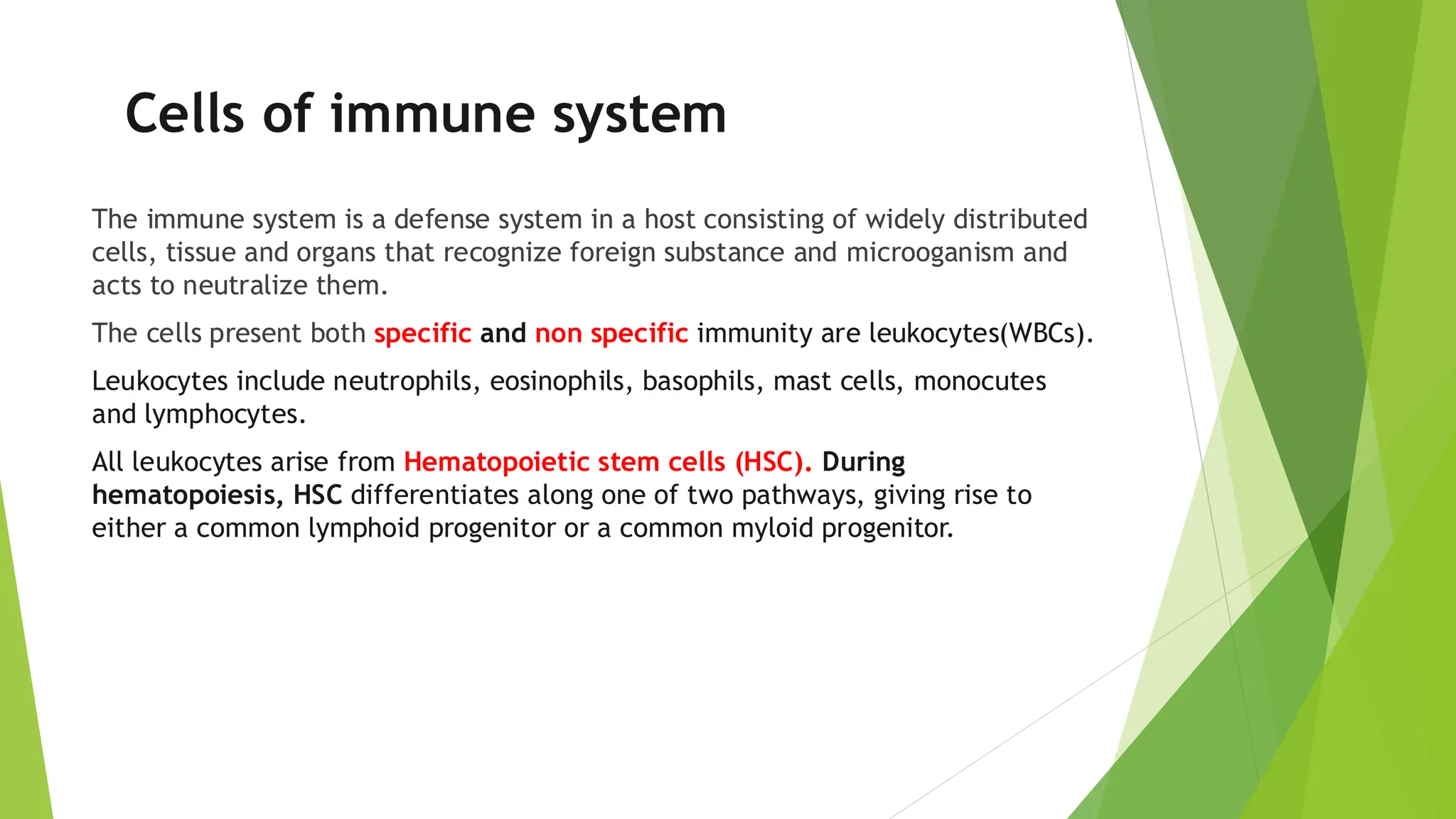 Cells of immune system

The immune system is a defense system in a host consisting of widely distributed cells, tissue and organs that recognize foreign substance and microoganism and acts to neutralize them.

The cells present both specific and non specific immunity are leukocytes(WBCs).

Leukocytes include neutrophils, eosinophils, basophils, mast cells, monocutes and lymphocytes.

All leukocytes arise from Hematopoietic stem cells (HSC). During hematopoiesis, HSC differentiates along one of two pathways, giving rise to either a common lymphoid progenitor or a common myloid progenitor.